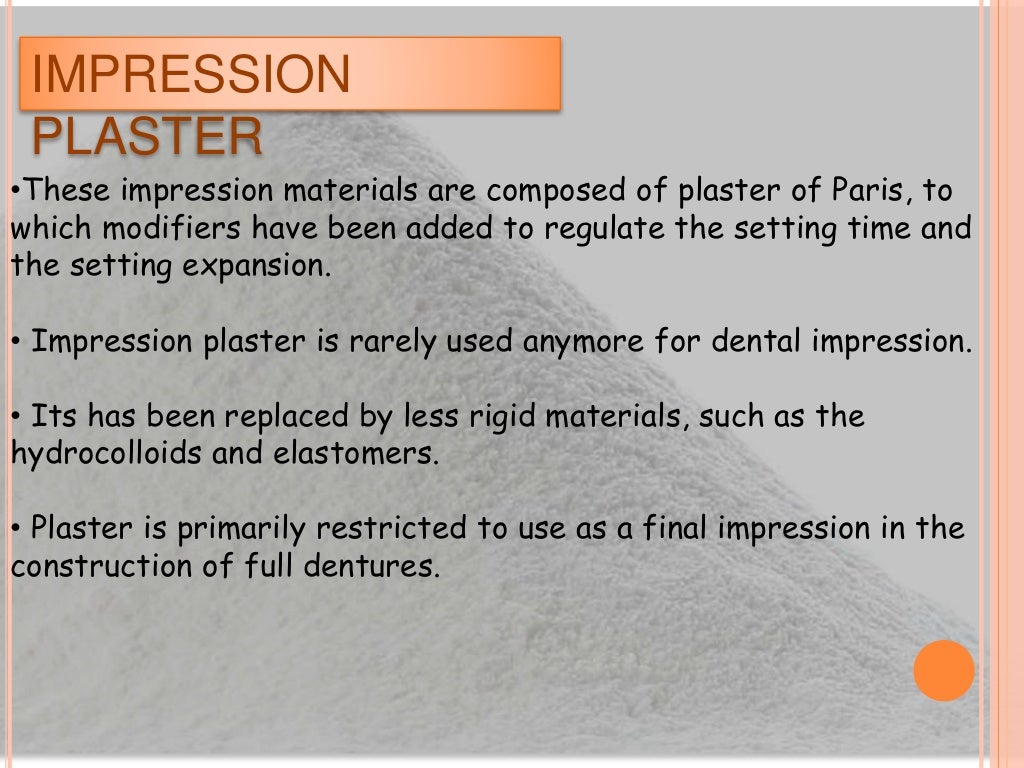 IMPRESSION PLASTER

•These impression materials are composed of plaster of Paris, to which modifiers have been added to regulate the setting time and the setting expansion.

• Impression plaster is rarely used anymore for dental impression.

• Its has been replaced by less rigid materials, such as the hydrocolloids and elastomers.

• Plaster is primarily restricted to use as a final impression in the construction of full dentures.